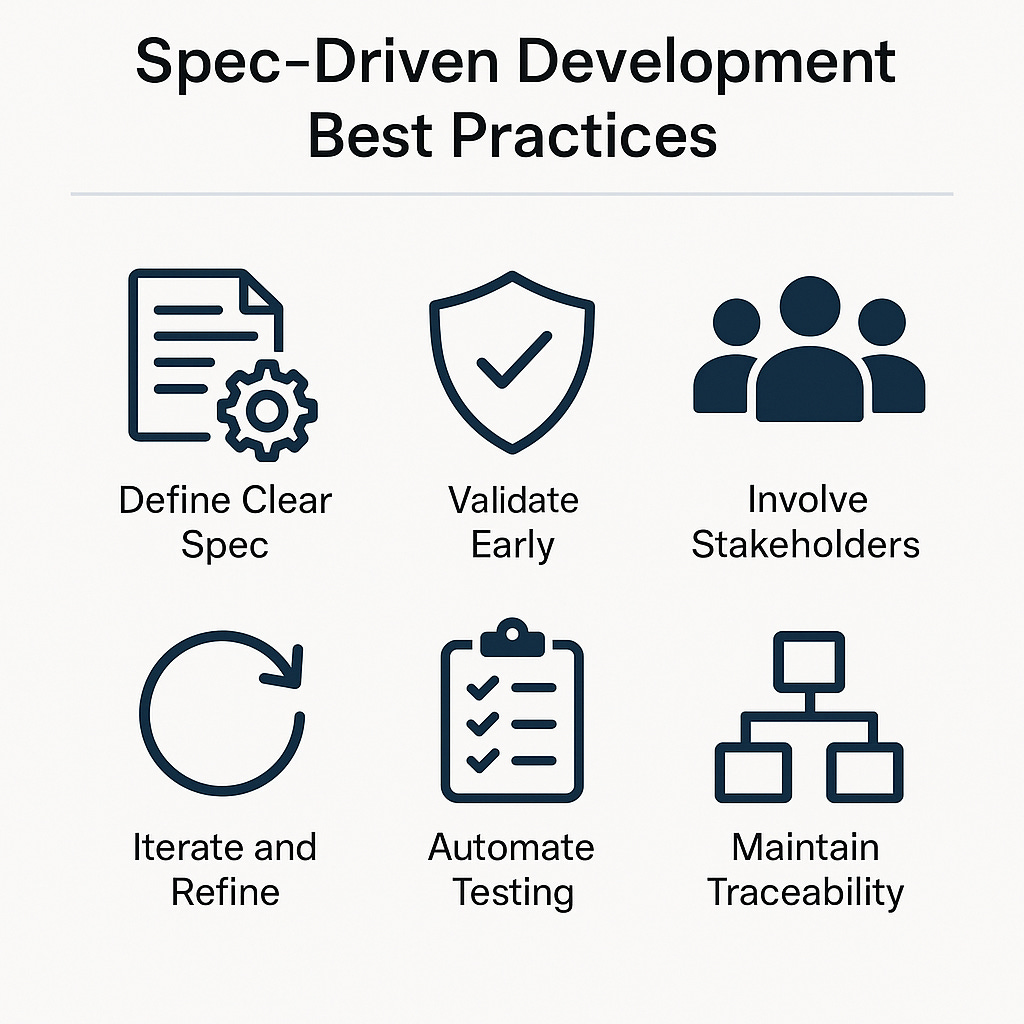 Spec-Driven Development Best Practices

Define Clear Spec

Validate Early

Involve Stakeholders

Iterate and Refine

Automate Testing

Maintain Traceability